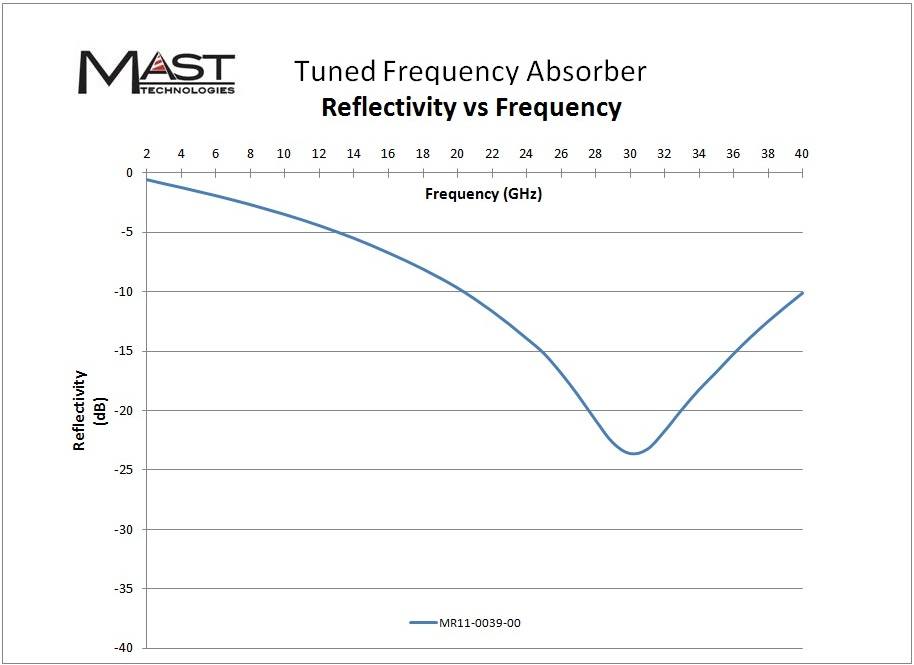 MAST TECHNOLOGIES

Tuned Frequency Absorber
Reflectivity vs Frequency

2 4 6 8 10 12 14 16 18 20 22 24 26 28 30 32 34 36 38 40

Frequency (GHz)

0
-5
-10
-15
-20
-25
-30
-35
-40

Reflectivity (dB)

MR11-0039-00